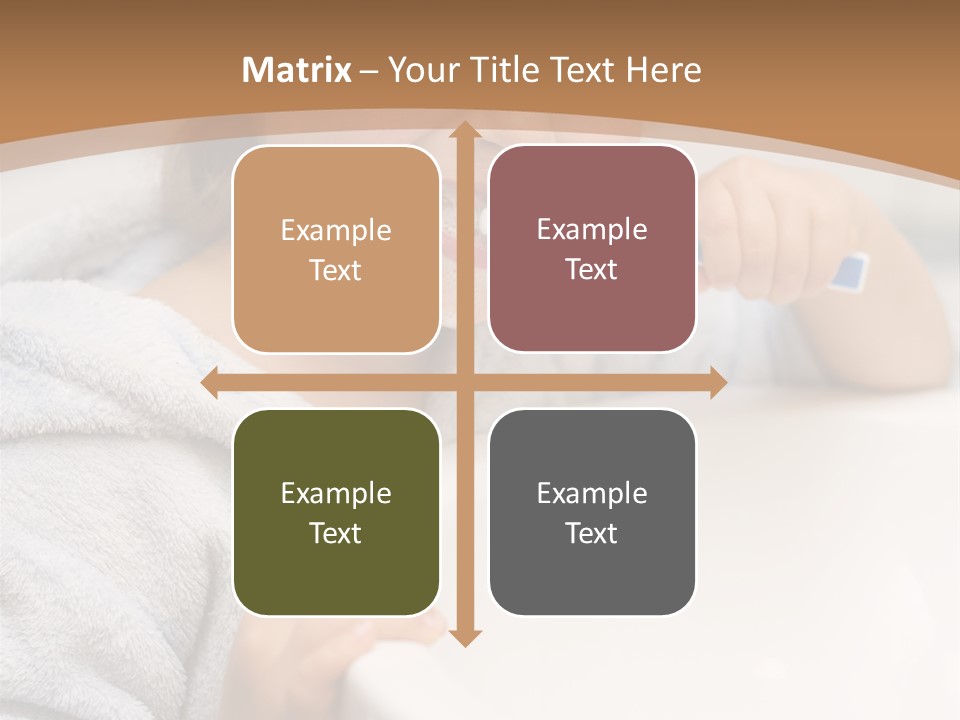 Matrix – Your Title Text Here

Example Text

Example Text

Example Text

Example Text